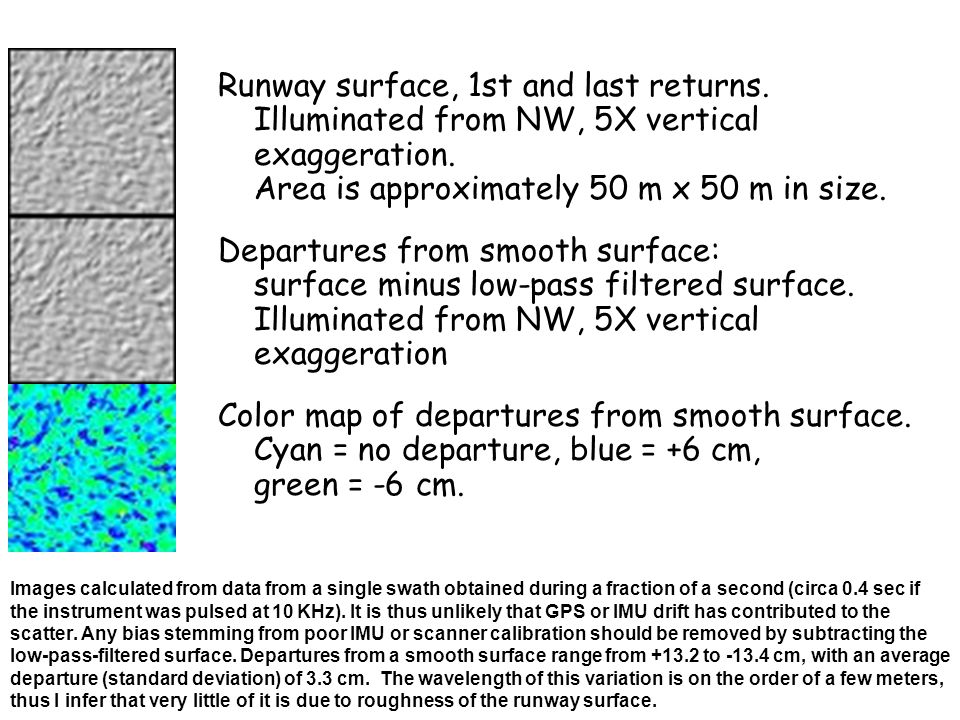 Runway surface, 1st and last returns.
Illuminated from NW, 5X vertical exaggeration.
Area is approximately 50 m x 50 m in size.

Departures from smooth surface:
surface minus low-pass filtered surface.
Illuminated from NW, 5X vertical exaggeration

Color map of departures from smooth surface.
Cyan = no departure, blue = +6 cm,
green = -6 cm.

Images calculated from data from a single swath obtained during a fraction of a second (circa 0.4 sec if the instrument was pulsed at 10 KHz). It is thus unlikely that GPS or IMU drift has contributed to the scatter. Any bias stemming from poor IMU or scanner calibration should be removed by subtracting the low-pass-filtered surface. Departures from a smooth surface range from +13.2 to -13.4 cm, with an average departure (standard deviation) of 3.3 cm. The wavelength of this variation is on the order of a few meters, thus I infer that very little of it is due to roughness of the runway surface.